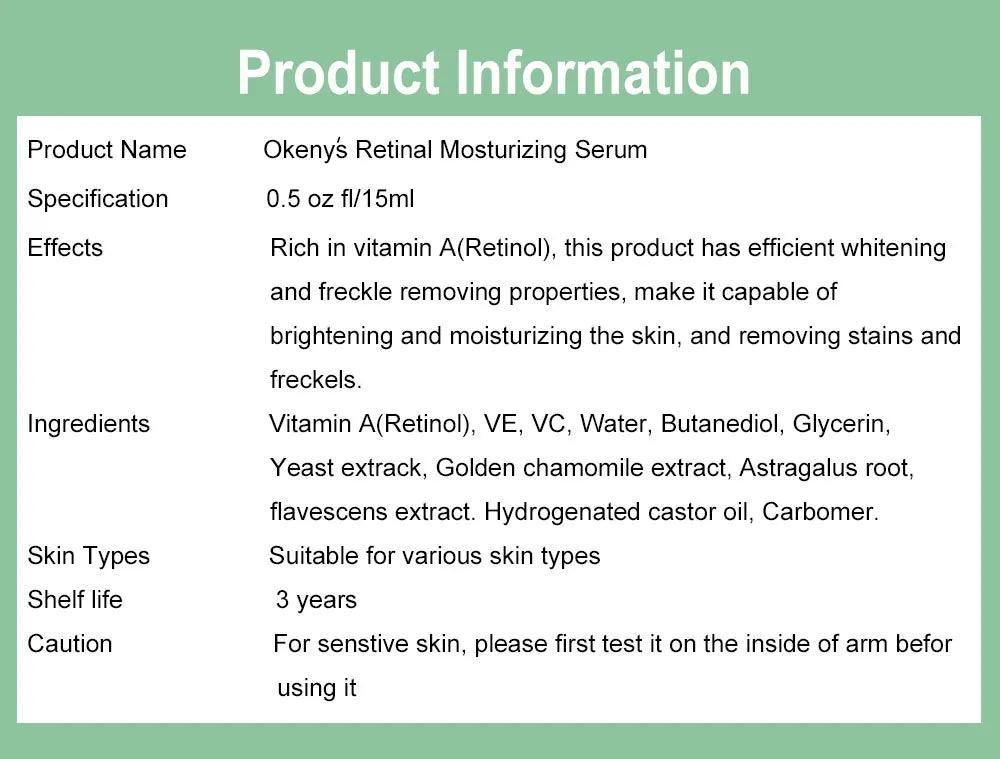 Product Information

| | |
|---|---|
| Product Name | Okeny's Retinal Mosturizing Serum |
| Specification | 0.5 oz fl/15ml |
| Effects | Rich in vitamin A(Retinol), this product has efficient whitening and freckle removing properties, make it capable of brightening and moisturizing the skin, and removing stains and freckels. |
| Ingredients | Vitamin A(Retinol), VE, VC, Water, Butanediol, Glycerin, Yeast extrack, Golden chamomile extract, Astragalus root, flavescens extract. Hydrogenated castor oil, Carbomer. |
| Skin Types | Suitable for various skin types |
| Shelf life | 3 years |
| Caution | For senstive skin, please first test it on the inside of arm befor using it |